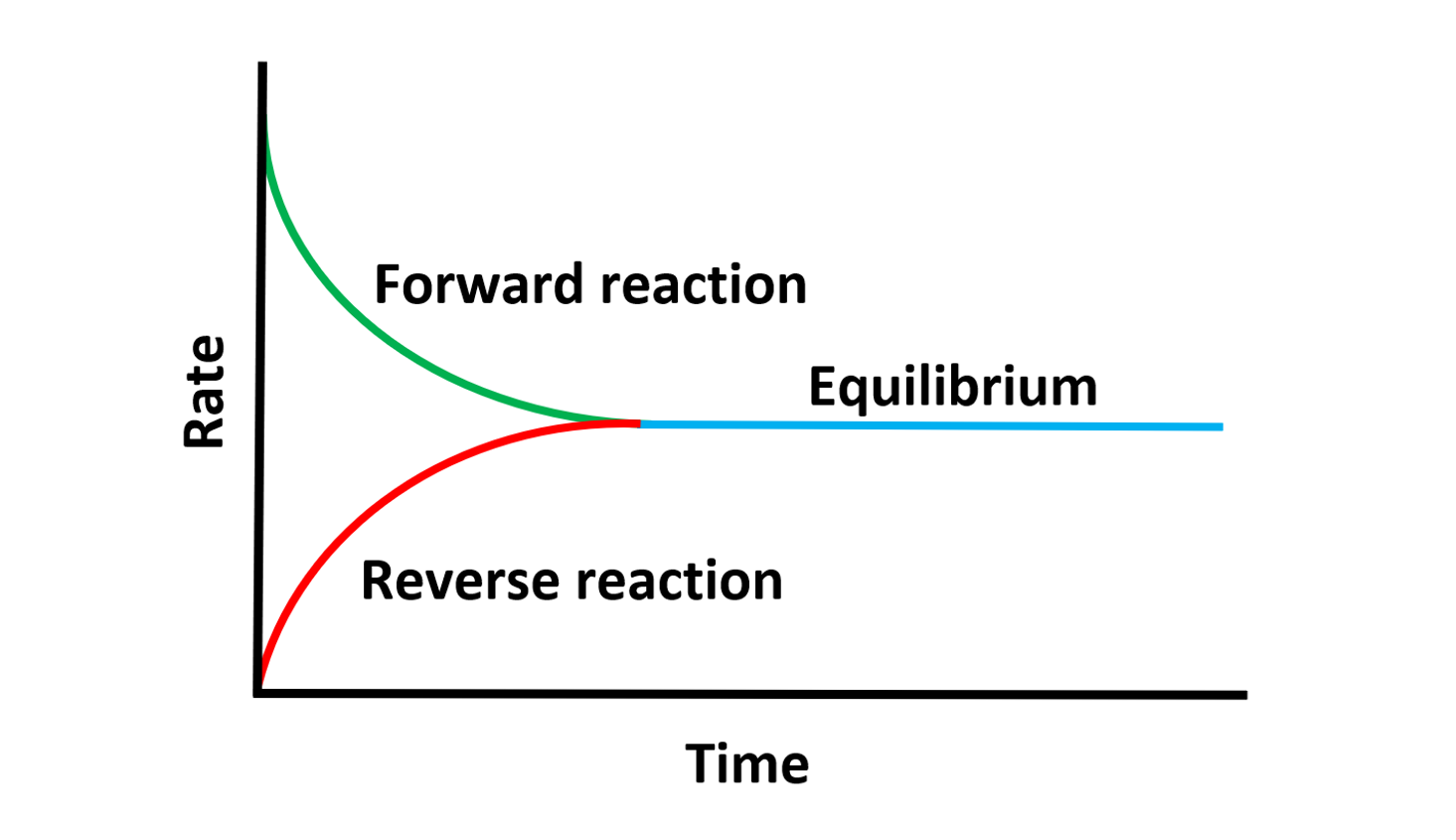 Rate

Forward reaction

Equilibrium

Reverse reaction

Time